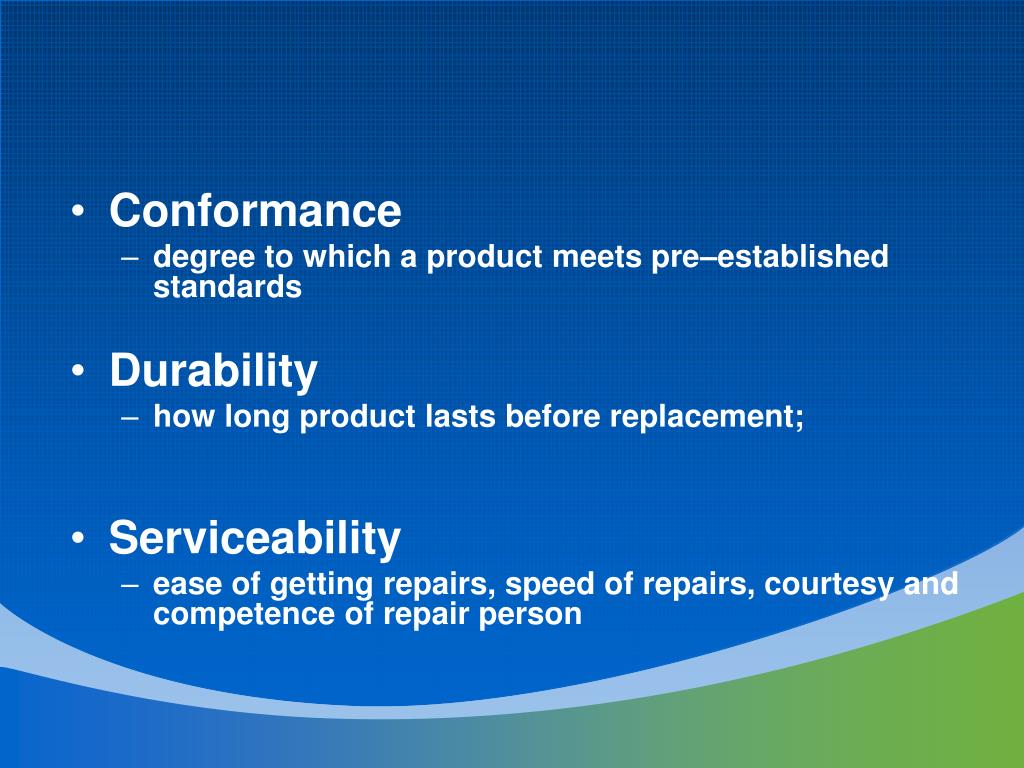 • Conformance
– degree to which a product meets pre–established standards

• Durability
– how long product lasts before replacement;

• Serviceability
– ease of getting repairs, speed of repairs, courtesy and competence of repair person